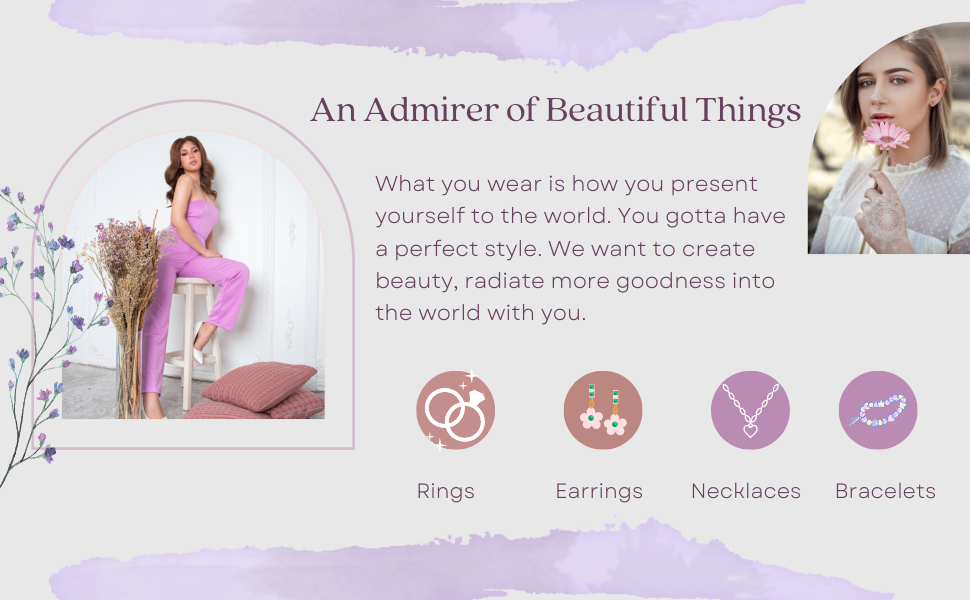 An Admirer of Beautiful Things

What you wear is how you present yourself to the world. You gotta have a perfect style. We want to create beauty, radiate more goodness into the world with you.

Rings

Earrings

Necklaces

Bracelets